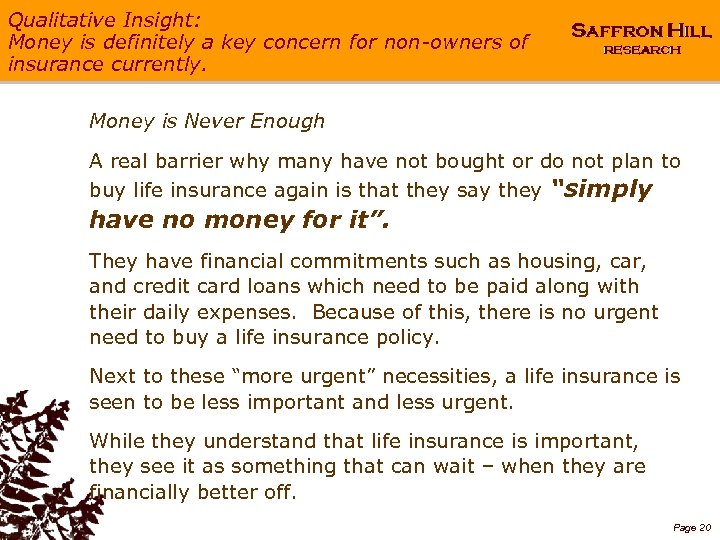 Qualitative Insight:
Money is definitely a key concern for non-owners of insurance currently.

SAFFRON HILL
RESEARCH

Money is Never Enough

A real barrier why many have not bought or do not plan to buy life insurance again is that they say they "simply have no money for it".

They have financial commitments such as housing, car, and credit card loans which need to be paid along with their daily expenses. Because of this, there is no urgent need to buy a life insurance policy.

Next to these "more urgent" necessities, a life insurance is seen to be less important and less urgent.

While they understand that life insurance is important, they see it as something that can wait – when they are financially better off.

Page 20